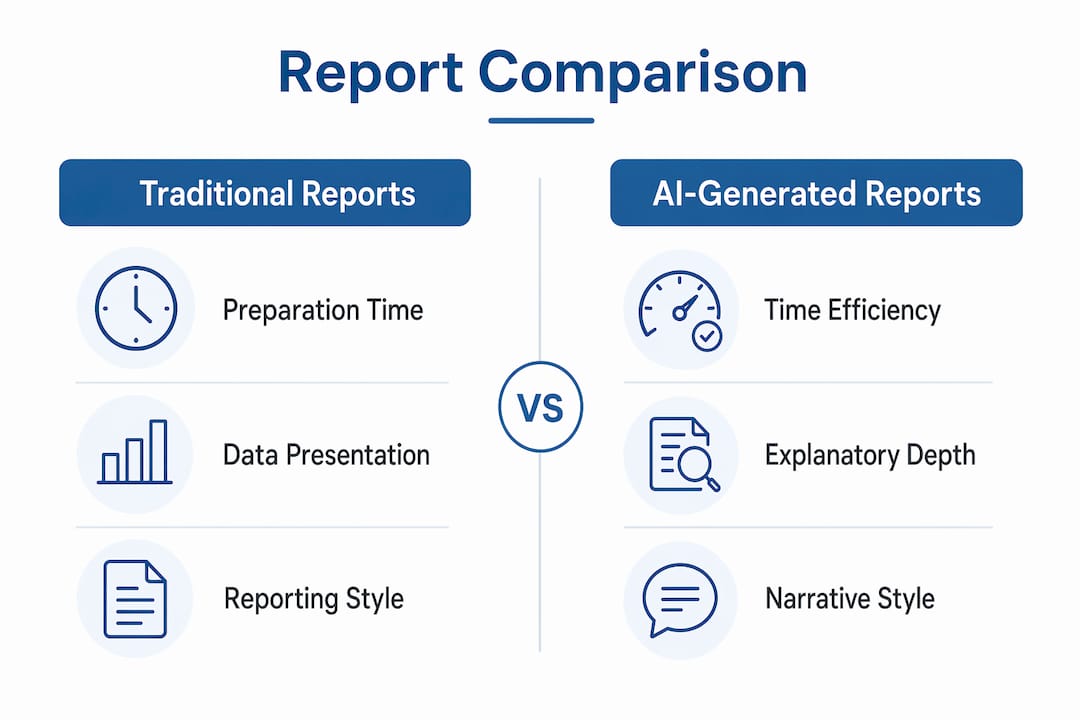 Report Comparison

Traditional Reports

Preparation Time

Data Presentation

Reporting Style

VS

AI-Generated Reports

Time Efficiency

Explanatory Depth

Narrative Style